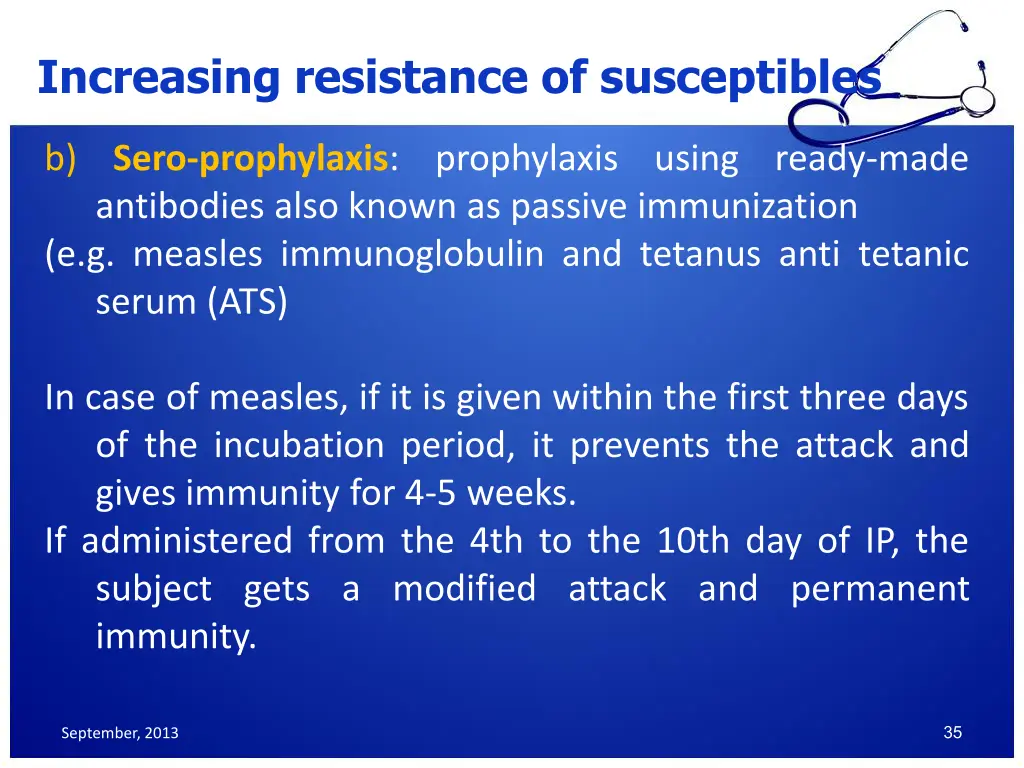 Increasing resistance of susceptibles

b) Sero-prophylaxis: prophylaxis using ready-made antibodies also known as passive immunization
(e.g. measles immunoglobulin and tetanus anti tetanic serum (ATS)

In case of measles, if it is given within the first three days of the incubation period, it prevents the attack and gives immunity for 4-5 weeks.
If administered from the 4th to the 10th day of IP, the subject gets a modified attack and permanent immunity.

September, 2013

35